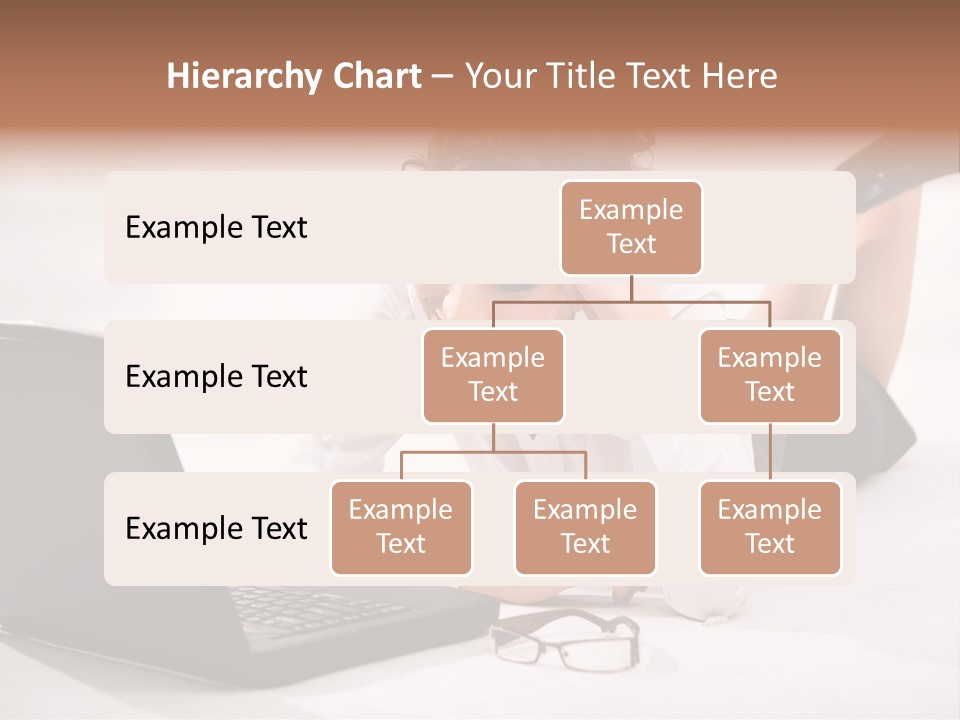 Hierarchy Chart – Your Title Text Here

Example Text

Example Text

Example Text

Example Text

Example Text

Example Text

Example Text

Example Text

Example Text